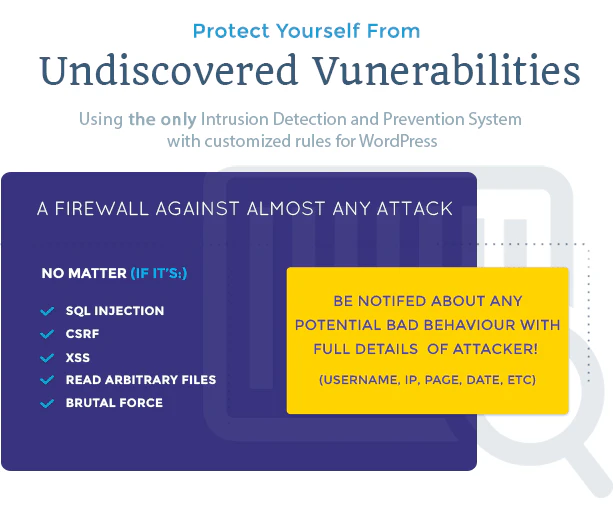 Protect Yourself From

Undiscovered Vunerabilities

Using the only Intrusion Detection and Prevention System with customized rules for WordPress

A FIREWALL AGAINST ALMOST ANY ATTACK

NO MATTER (IF IT'S:)

SQL INJECTION
CSRF
XSS
READ ARBITRARY FILES
BRUTAL FORCE

BE NOTIFED ABOUT ANY POTENTIAL BAD BEHAVIOUR WITH FULL DETAILS OF ATTACKER!

(USERNAME, IP, PAGE, DATE, ETC)